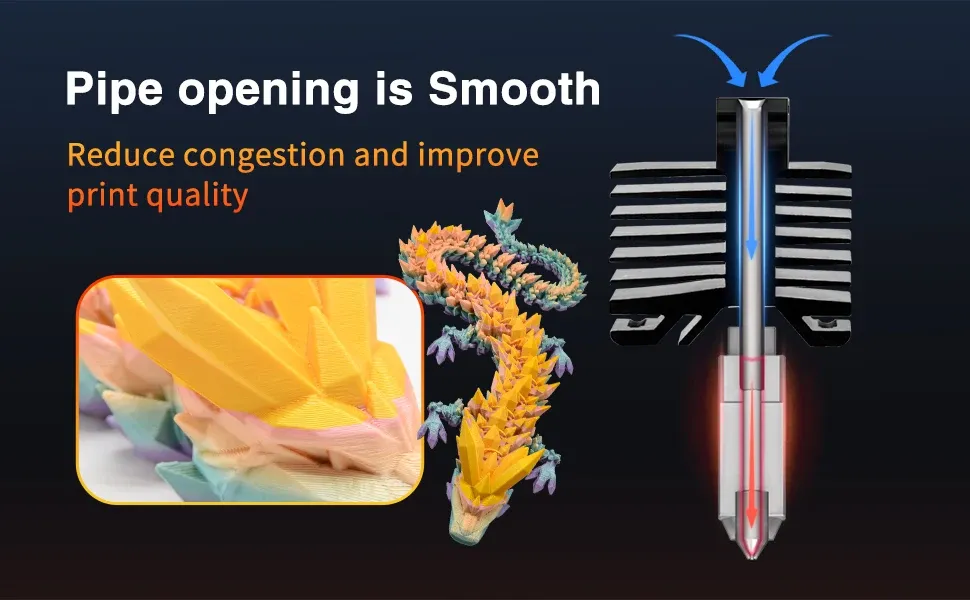 Pipe opening is Smooth

Reduce congestion and improve print quality